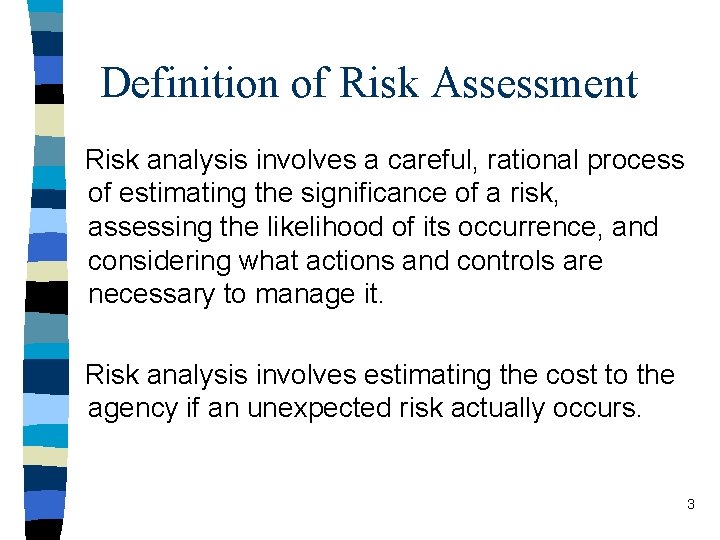 Definition of Risk Assessment

Risk analysis involves a careful, rational process of estimating the significance of a risk, assessing the likelihood of its occurrence, and considering what actions and controls are necessary to manage it.

Risk analysis involves estimating the cost to the agency if an unexpected risk actually occurs.

3